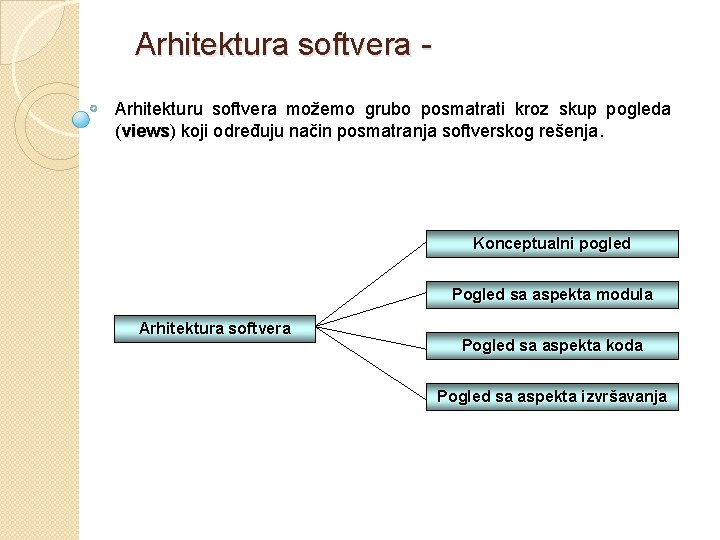 Arhitektura softvera -

Arhitekturu softvera možemo grubo posmatrati kroz skup pogleda (views) koji određuju način posmatranja softverskog rešenja.

Arhitektura softvera

Konceptualni pogled

Pogled sa aspekta modula

Pogled sa aspekta koda

Pogled sa aspekta izvršavanja